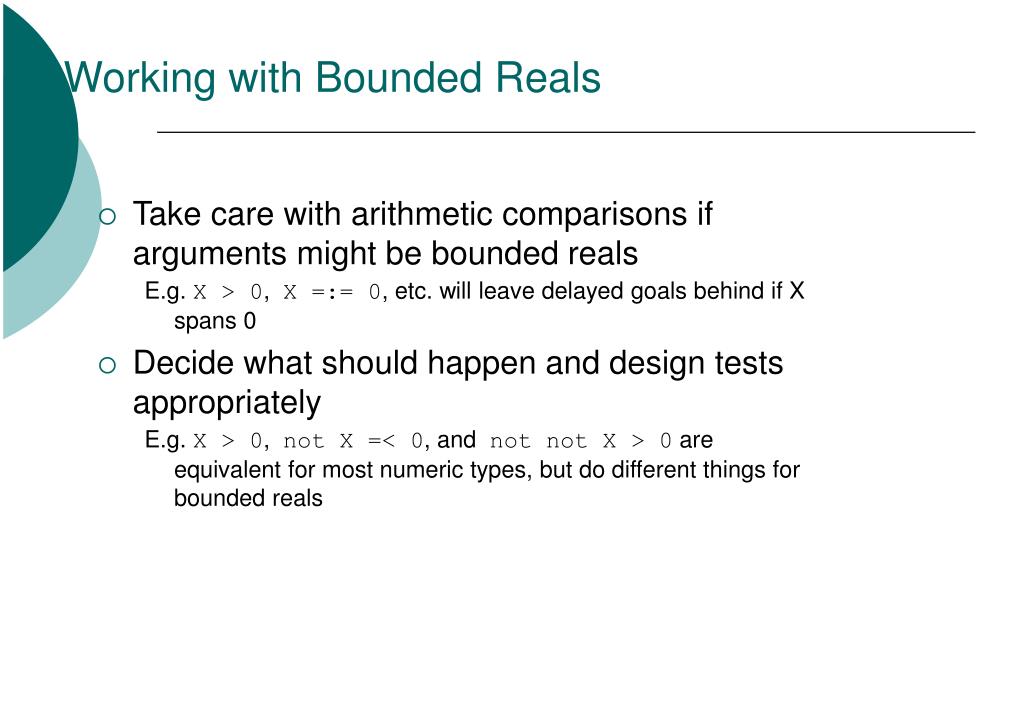 Working with Bounded Reals

○ Take care with arithmetic comparisons if arguments might be bounded reals

E.g. X > 0, X =:= 0, etc. will leave delayed goals behind if X spans 0

○ Decide what should happen and design tests appropriately

E.g. X > 0, not X =< 0, and not not X > 0 are equivalent for most numeric types, but do different things for bounded reals